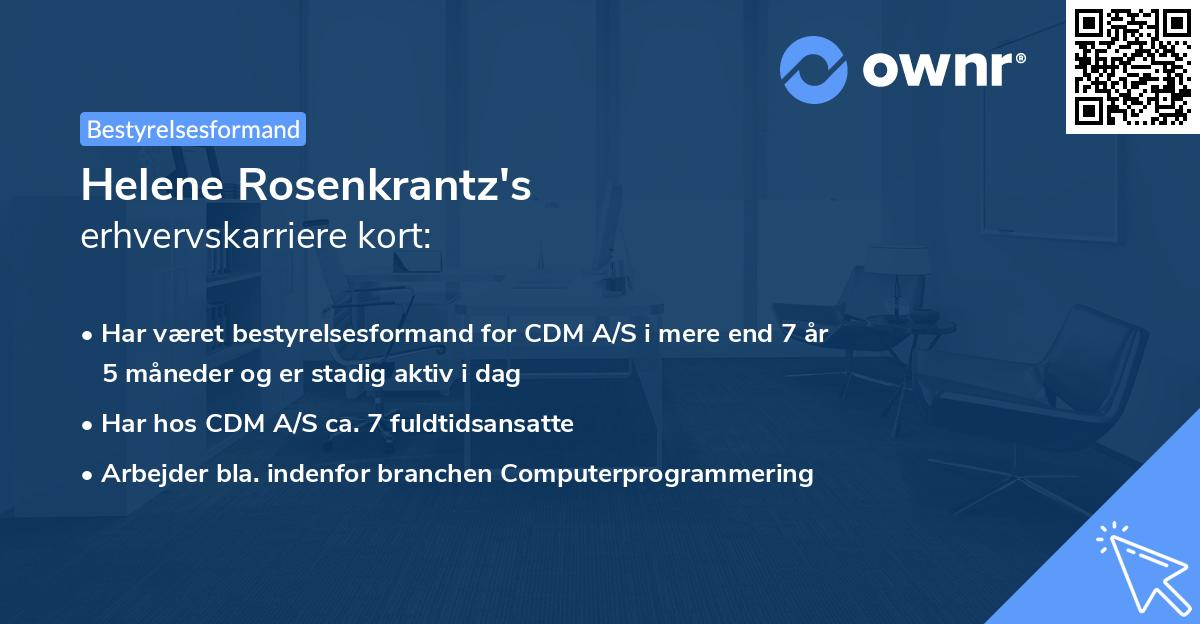 ownr®

Bestyrelsesformand

Helene Rosenkrantz's
erhvervskarriere kort:

• Har været bestyrelsesformand for CDM A/S i mere end 7 år 5 måneder og er stadig aktiv i dag

• Har hos CDM A/S ca. 7 fuldtidsansatte

• Arbejder bla. indenfor branchen Computerprogrammering